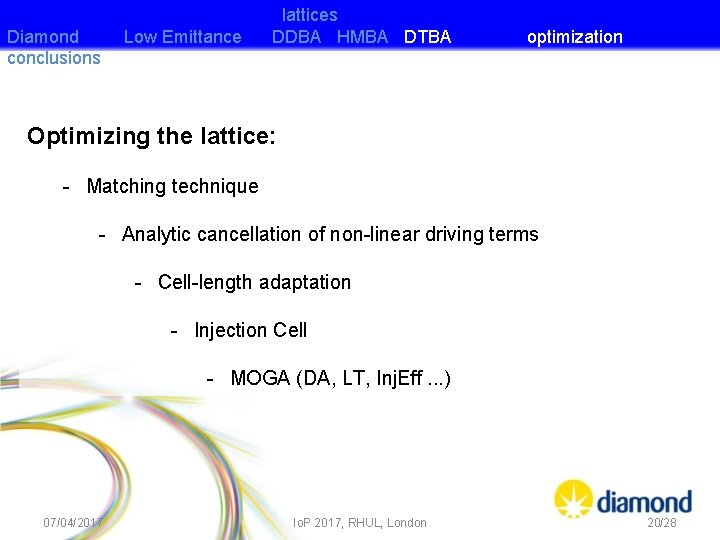 lattices
Diamond Low Emittance DDBA HMBA DTBA optimization conclusions

Optimizing the lattice:

- Matching technique

- Analytic cancellation of non-linear driving terms

- Cell-length adaptation

- Injection Cell

- MOGA (DA, LT, InjEff ...)

diamond

07/04/2017 IoP 2017, RHUL, London 20/28